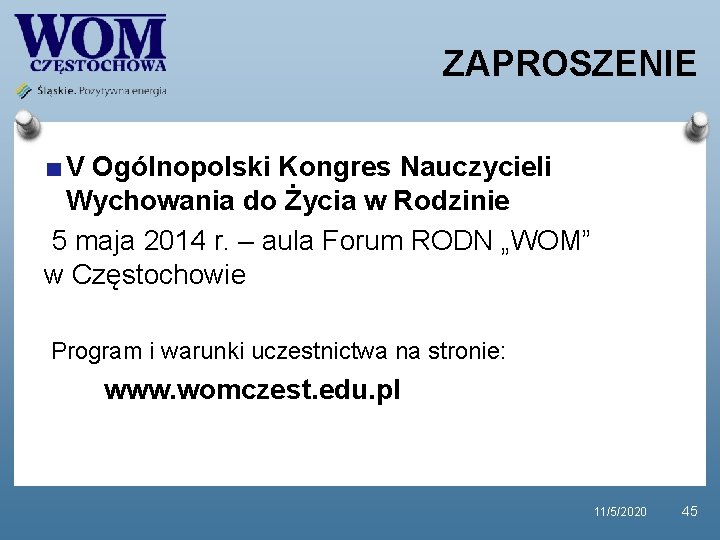 WOM
CZĘSTOCHOWA
Śląskie. Pozytywna energia

ZAPROSZENIE

V Ogólnopolski Kongres Nauczycieli Wychowania do Życia w Rodzinie

5 maja 2014 r. – aula Forum RODN „WOM” w Częstochowie

Program i warunki uczestnictwa na stronie:

www.womczest.edu.pl

11/5/2020 45